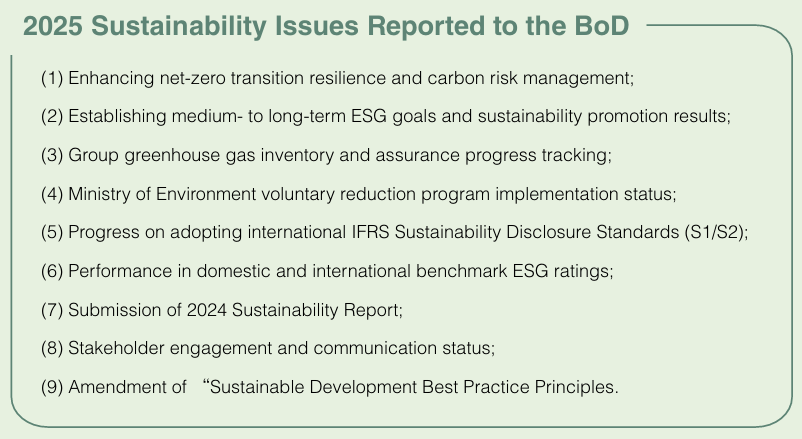 2025 Sustainability Issues Reported to the BoD

(1) Enhancing net-zero transition resilience and carbon risk management;

(2) Establishing medium- to long-term ESG goals and sustainability promotion results;

(3) Group greenhouse gas inventory and assurance progress tracking;

(4) Ministry of Environment voluntary reduction program implementation status;

(5) Progress on adopting international IFRS Sustainability Disclosure Standards (S1/S2);

(6) Performance in domestic and international benchmark ESG ratings;

(7) Submission of 2024 Sustainability Report;

(8) Stakeholder engagement and communication status;

(9) Amendment of "Sustainable Development Best Practice Principles.